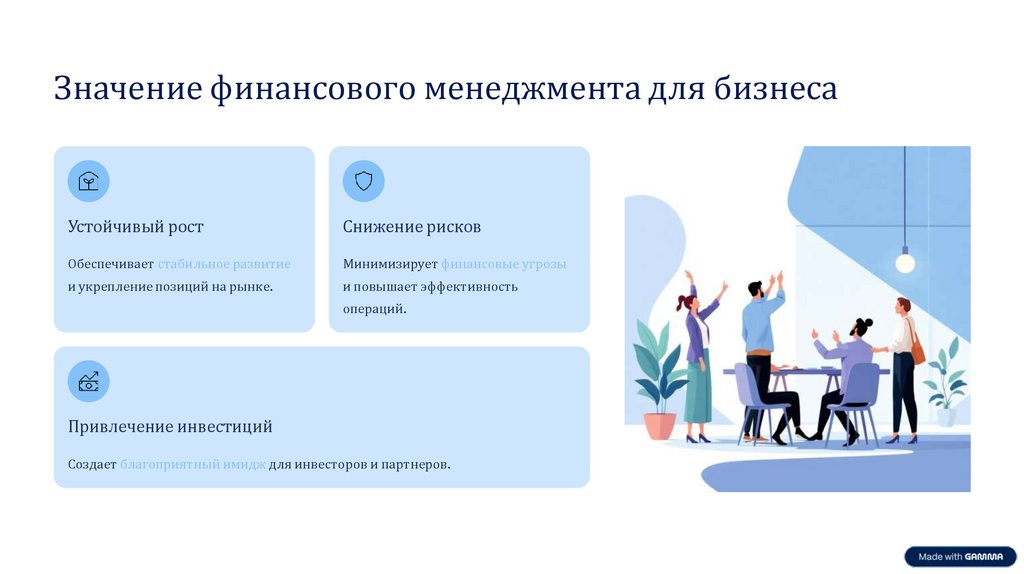 Значение финансового менеджмента для бизнеса

Устойчивый рост

Обеспечивает стабильное развитие и укрепление позиций на рынке.

Снижение рисков

Минимизирует финансовые угрозы и повышает эффективность операций.

Привлечение инвестиций

Создает благоприятный имидж для инвесторов и партнеров.

Made with GAMMA